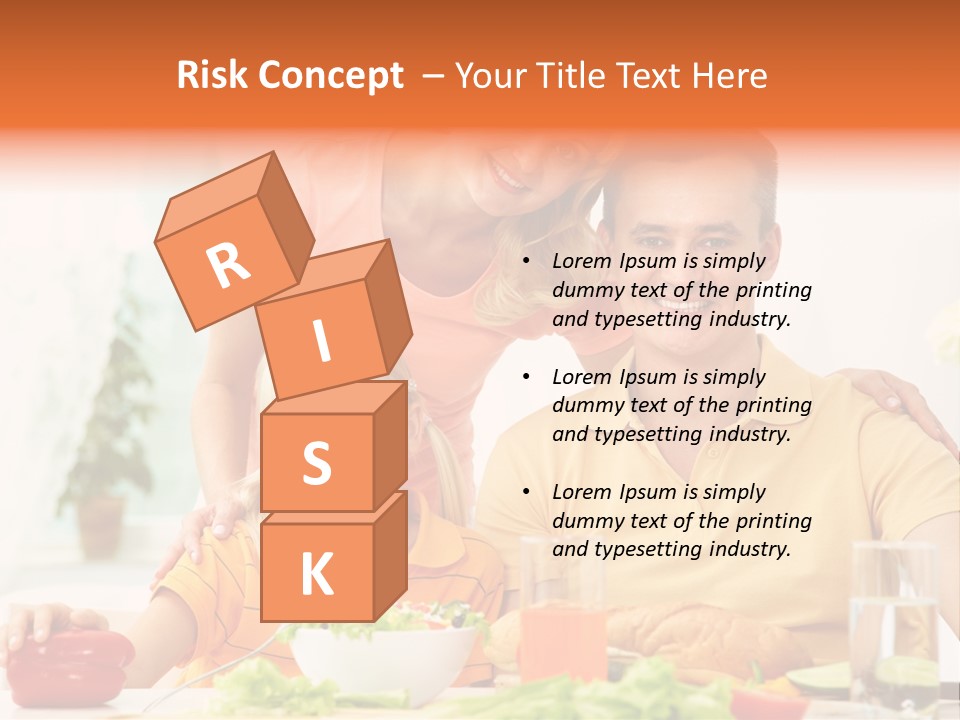 Risk Concept – Your Title Text Here

R
I
S
K

• Lorem Ipsum is simply dummy text of the printing and typesetting industry.

• Lorem Ipsum is simply dummy text of the printing and typesetting industry.

• Lorem Ipsum is simply dummy text of the printing and typesetting industry.